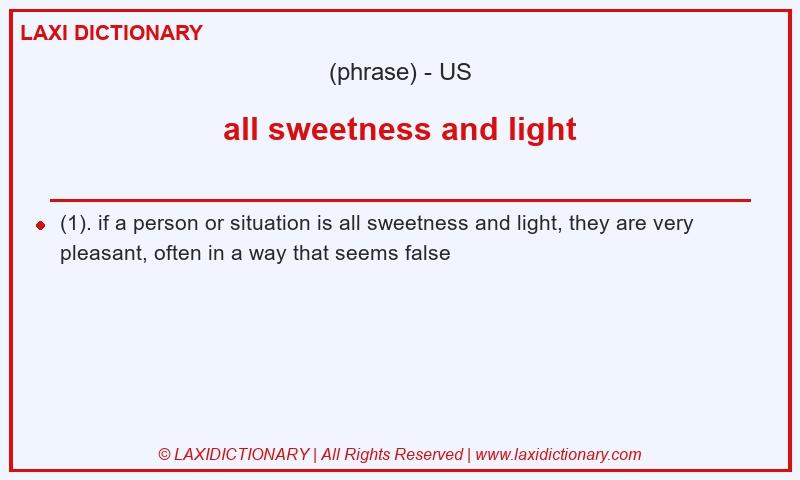 LAXI DICTIONARY

(phrase) - US

all sweetness and light

(1). if a person or situation is all sweetness and light, they are very pleasant, often in a way that seems false

© LAXIDICTIONARY | All Rights Reserved | www.laxidictionary.com